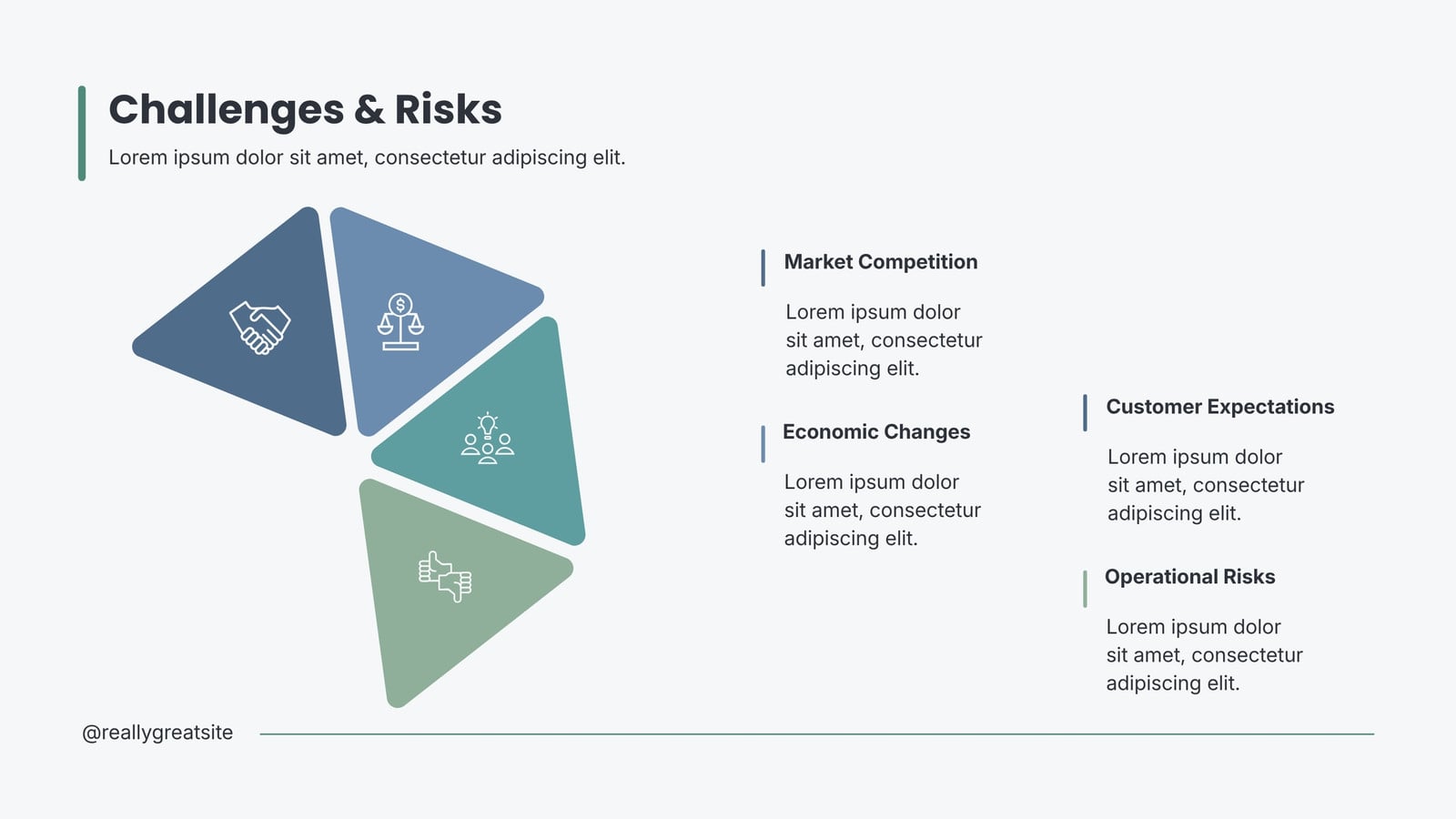 Challenges & Risks

Lorem ipsum dolor sit amet, consectetur adipiscing elit.

Market Competition

Lorem ipsum dolor sit amet, consectetur adipiscing elit.

Economic Changes

Lorem ipsum dolor sit amet, consectetur adipiscing elit.

Customer Expectations

Lorem ipsum dolor sit amet, consectetur adipiscing elit.

Operational Risks

Lorem ipsum dolor sit amet, consectetur adipiscing elit.

@reallygreatsite